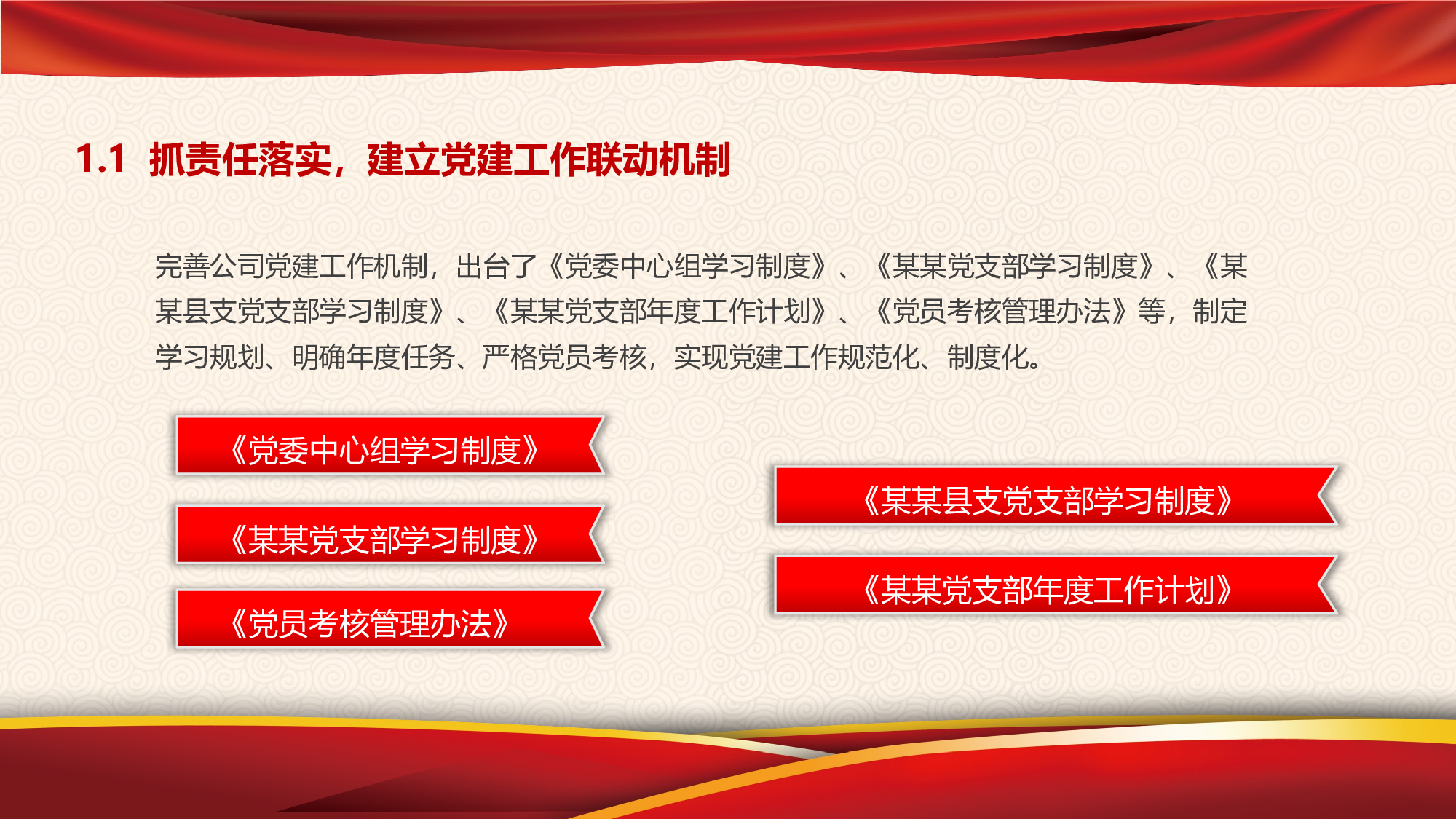 1.1 抓责任落实，建立党建工作联动机制

完善公司党建工作机制，出台了《党委中心组学习制度》、《某某党支部学习制度》、《某某县支党支部学习制度》、《某某党支部年度工作计划》、《党员考核管理办法》等，制定学习规划、明确年度任务、严格党员考核，实现党建工作规范化、制度化。

《党委中心组学习制度》

《某某党支部学习制度》

《党员考核管理办法》

《某某县支党支部学习制度》

《某某党支部年度工作计划》